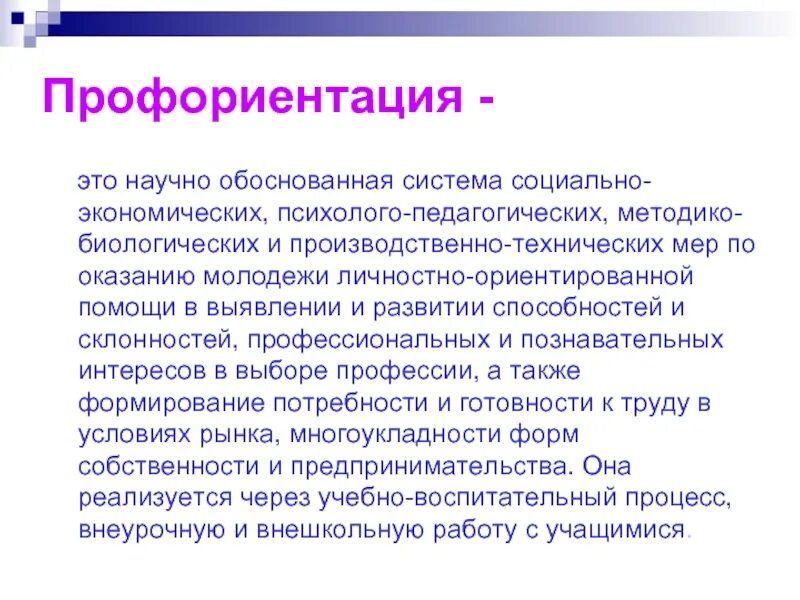 Профориентация -

это научно обоснованная система социально-экономических, психолого-педагогических, методико-биологических и производственно-технических мер по оказанию молодежи личностно-ориентированной помощи в выявлении и развитии способностей и склонностей, профессиональных и познавательных интересов в выборе профессии, а также формирование потребности и готовности к труду в условиях рынка, многоукладности форм собственности и предпринимательства. Она реализуется через учебно-воспитательный процесс, внеурочную и внешкольную работу с учащимися.